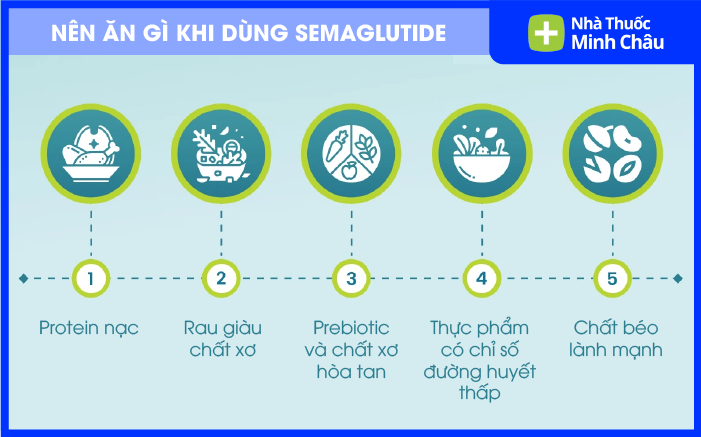 NÊN ĂN GÌ KHI DÙNG SEMAGLUTIDE

Nhà Thuốc
Minh Châu

1
Protein nạc

2
Rau giàu chất xơ

3
Prebiotic và chất xơ hòa tan

4
Thực phẩm có chỉ số đường huyết thấp

5
Chất béo lành mạnh